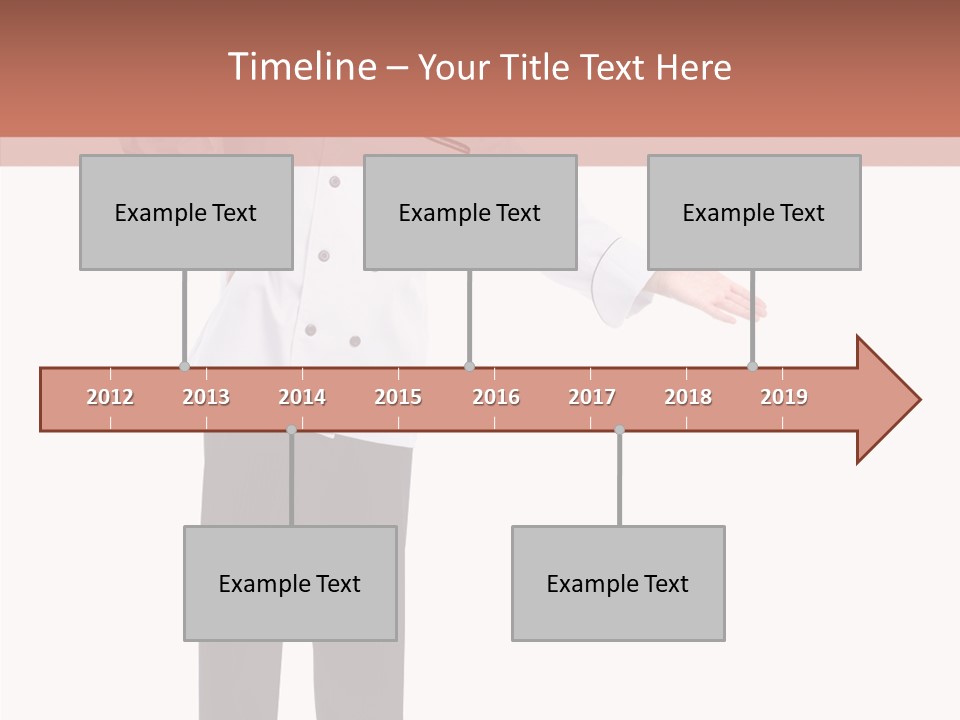 Timeline – Your Title Text Here

Example Text

Example Text

Example Text

2012 2013 2014 2015 2016 2017 2018 2019

Example Text

Example Text